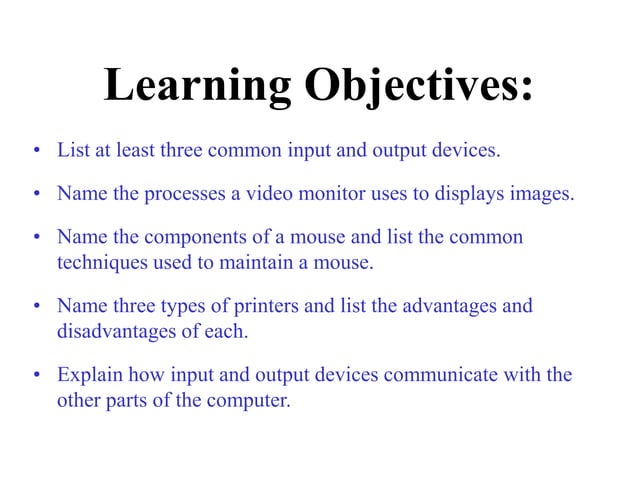 Learning Objectives:

• List at least three common input and output devices.

• Name the processes a video monitor uses to displays images.

• Name the components of a mouse and list the common techniques used to maintain a mouse.

• Name three types of printers and list the advantages and disadvantages of each.

• Explain how input and output devices communicate with the other parts of the computer.